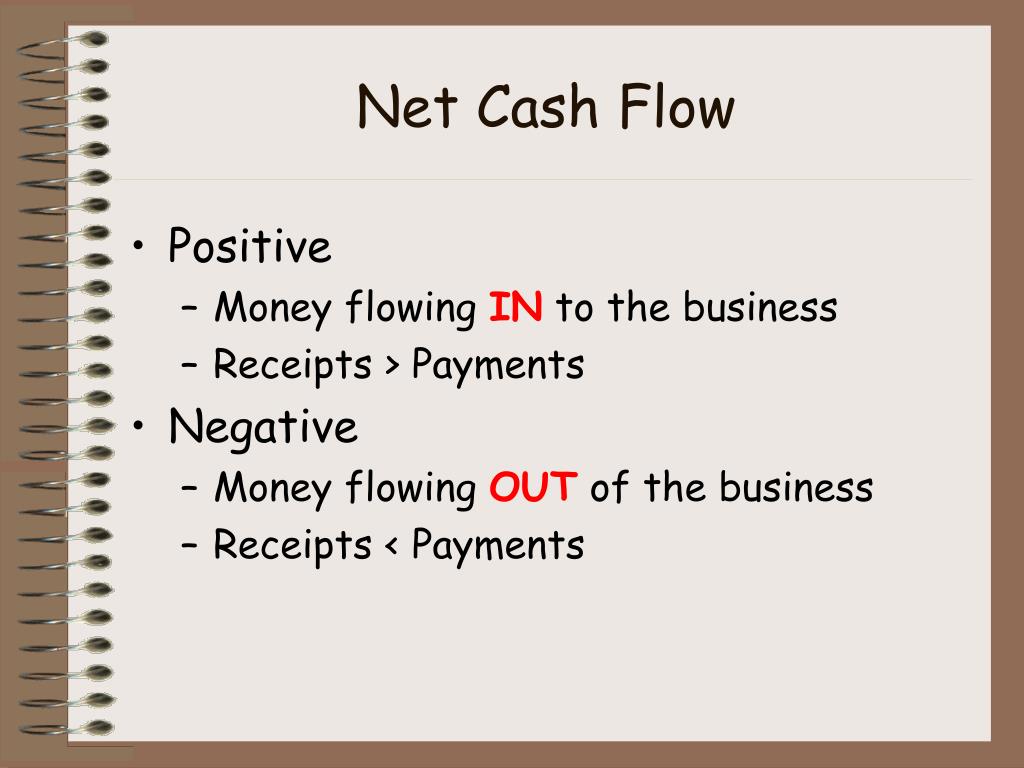 Net Cash Flow

• Positive
– Money flowing IN to the business
– Receipts > Payments
• Negative
– Money flowing OUT of the business
– Receipts < Payments